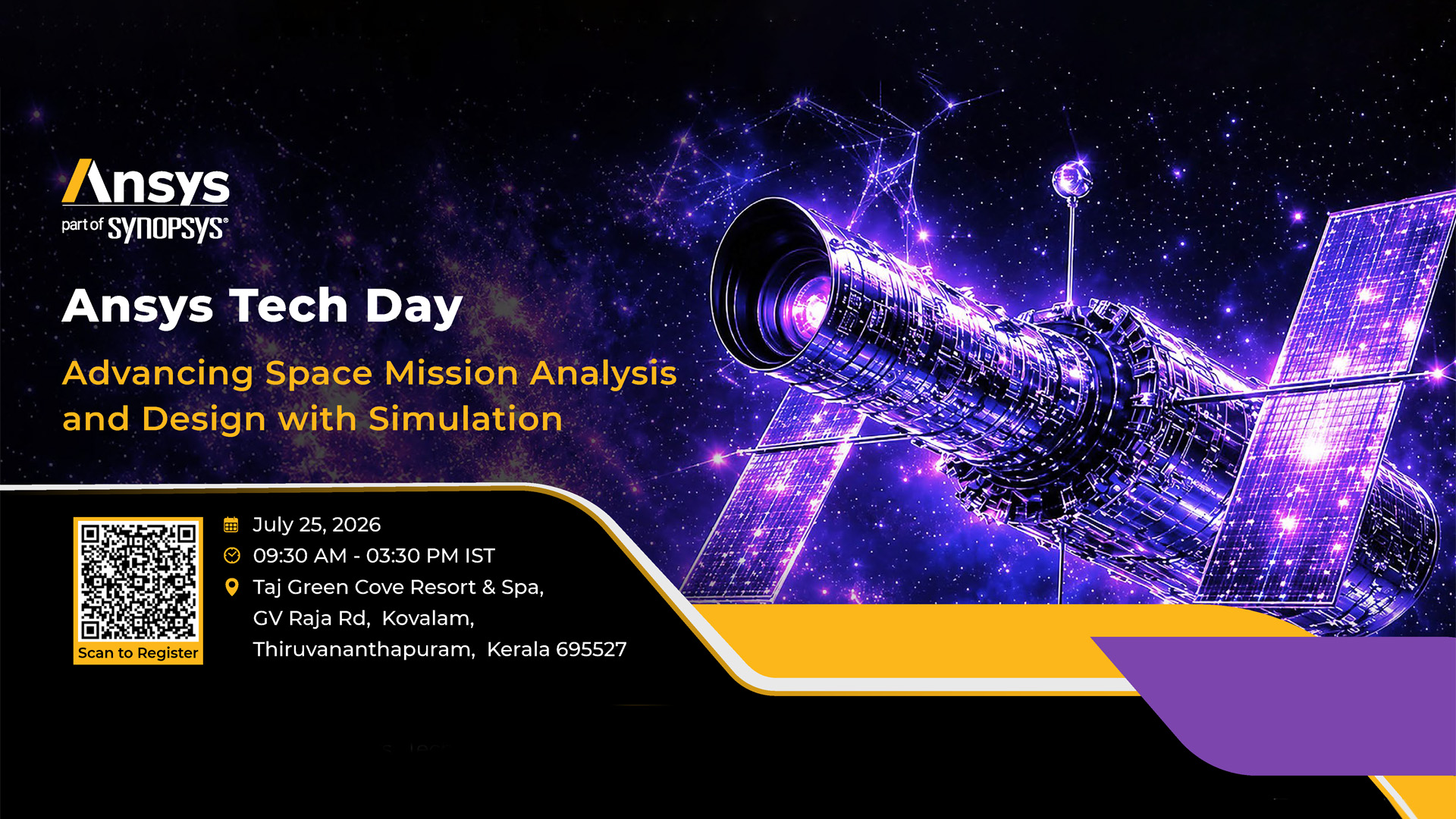 Ansys
part of SYNOPSYS®

Ansys Tech Day

Advancing Space Mission Analysis and Design with Simulation

Scan to Register

July 25, 2026
09:30 AM - 03:30 PM IST
Taj Green Cove Resort & Spa, GV Raja Rd, Kovalam, Thiruvananthapuram, Kerala 695527